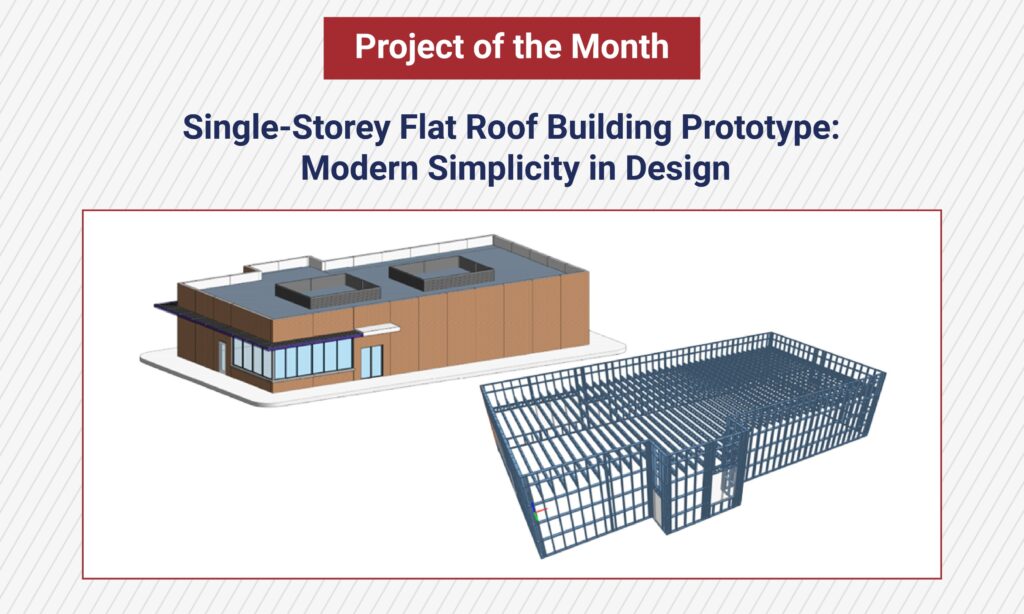 Project of the Month

Single-Storey Flat Roof Building Prototype: Modern Simplicity in Design